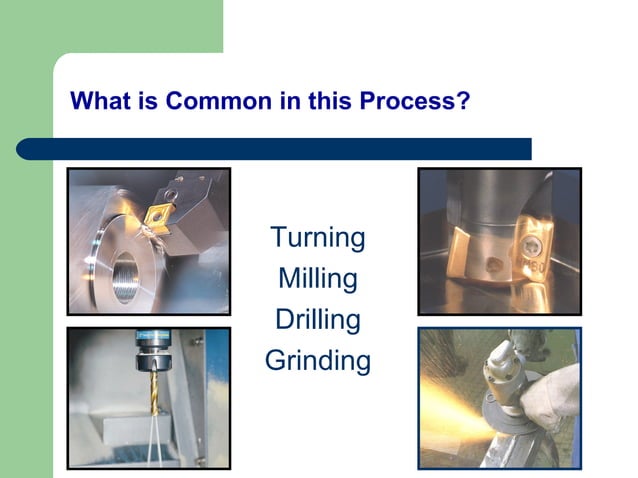 What is Common in this Process?

Turning
Milling
Drilling
Grinding